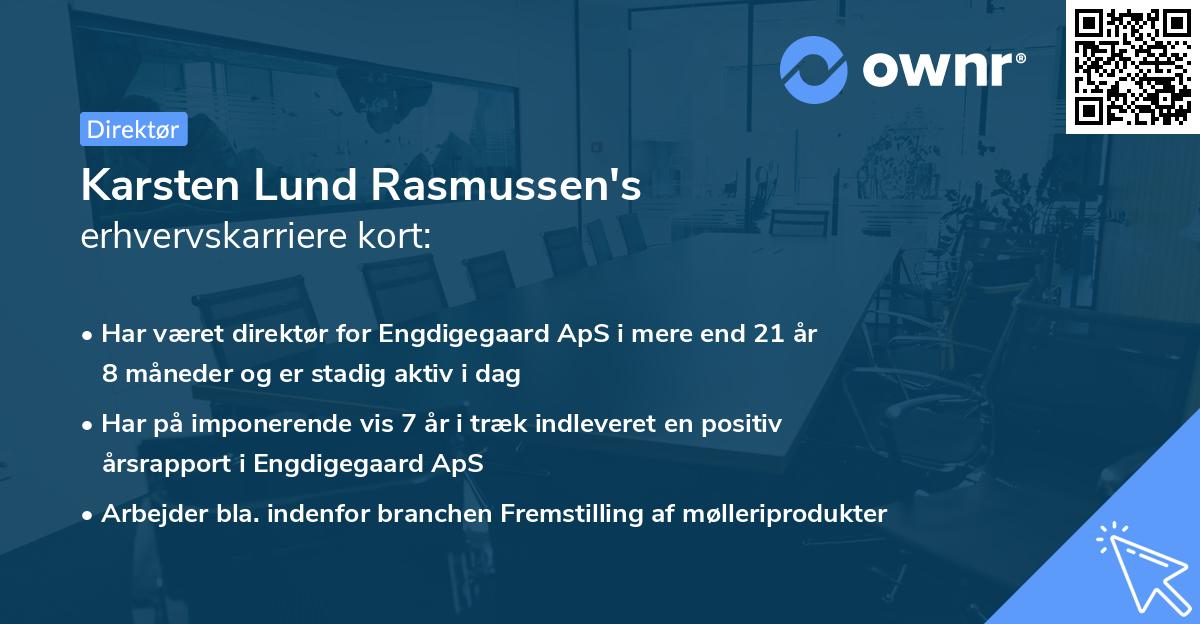 ownr®

Direktør

Karsten Lund Rasmussen's
erhvervskarriere kort:

• Har været direktør for Engdigegaard ApS i mere end 21 år 8 måneder og er stadig aktiv i dag

• Har på imponerende vis 7 år i træk indleveret en positiv årsrapport i Engdigegaard ApS

• Arbejder bla. indenfor branchen Fremstilling af mølleriprodukter